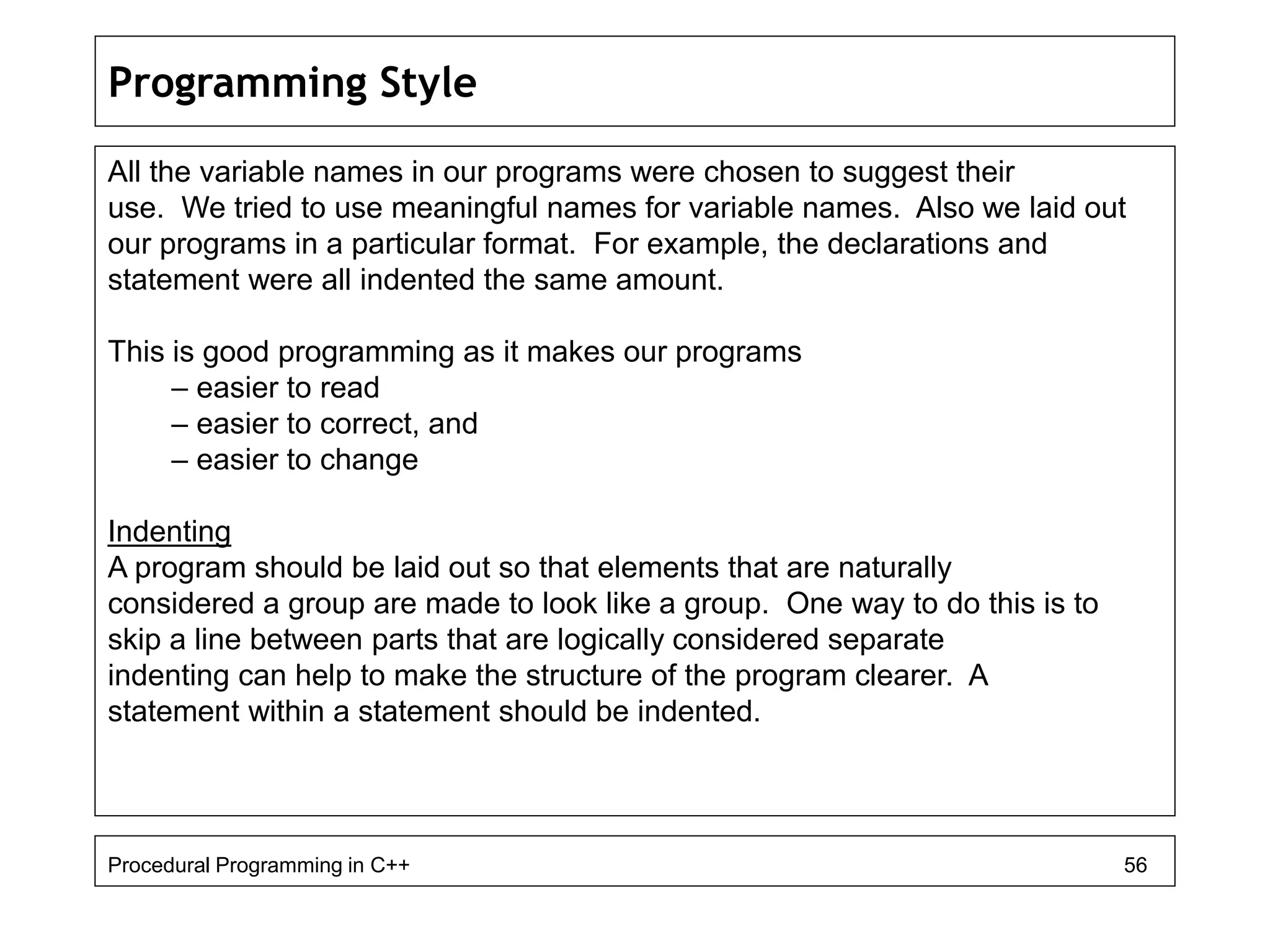 Programming Style

All the variable names in our programs were chosen to suggest their use. We tried to use meaningful names for variable names. Also we laid out our programs in a particular format. For example, the declarations and statement were all indented the same amount.

This is good programming as it makes our programs
– easier to read
– easier to correct, and
– easier to change

Indenting
A program should be laid out so that elements that are naturally considered a group are made to look like a group. One way to do this is to skip a line between parts that are logically considered separate indenting can help to make the structure of the program clearer. A statement within a statement should be indented.

Procedural Programming in C++ 56